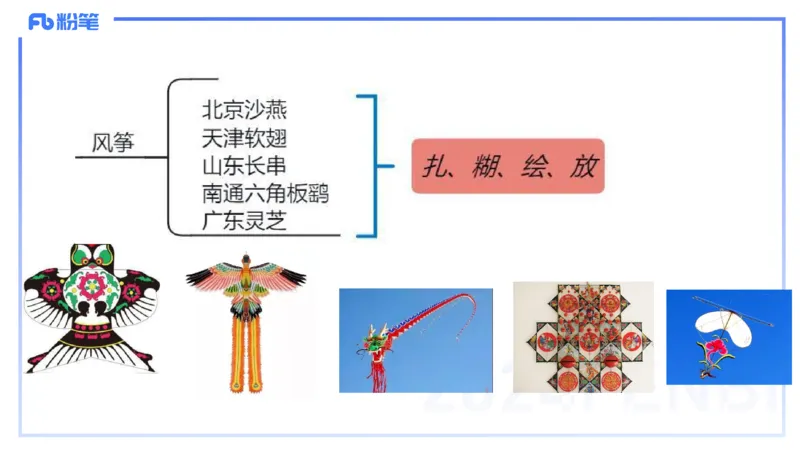 Fb 粉笔

风筝

北京沙燕
天津软翅
山东长串
南通六角板鹞
广东灵芝

扎、糊、绘、放